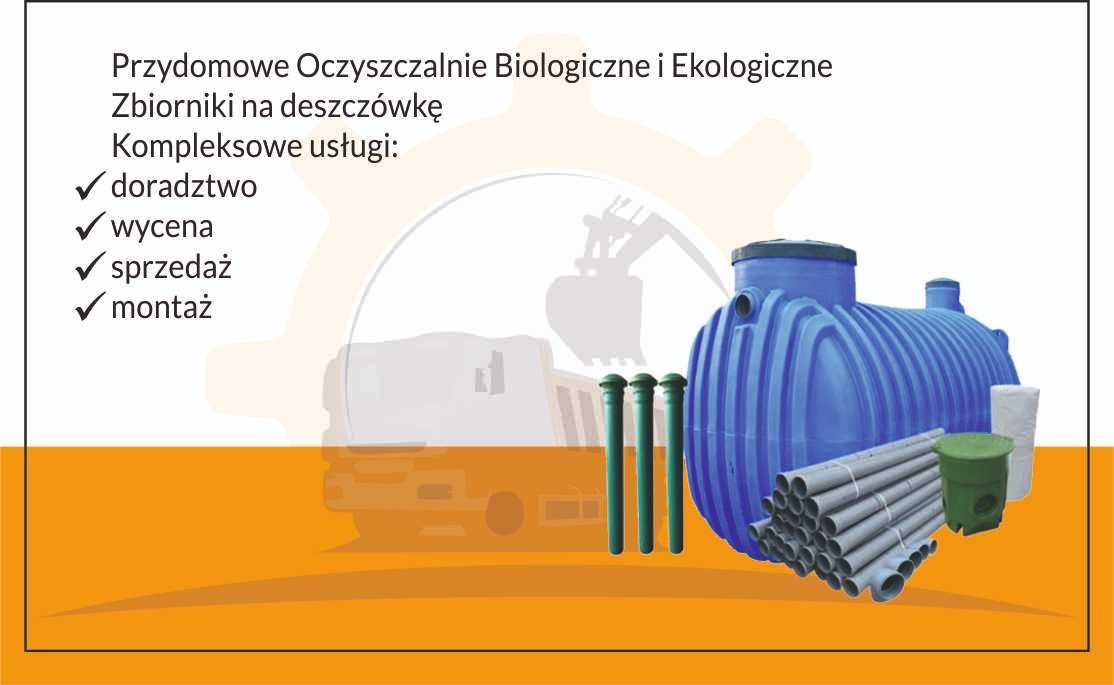 Przydomowe Oczyszczalnie Biologiczne i Ekologiczne
Zbiorniki na deszczówkę
Kompleksowe usługi:
✓ doradztwo
✓ wycena
✓ sprzedaż
✓ montaż